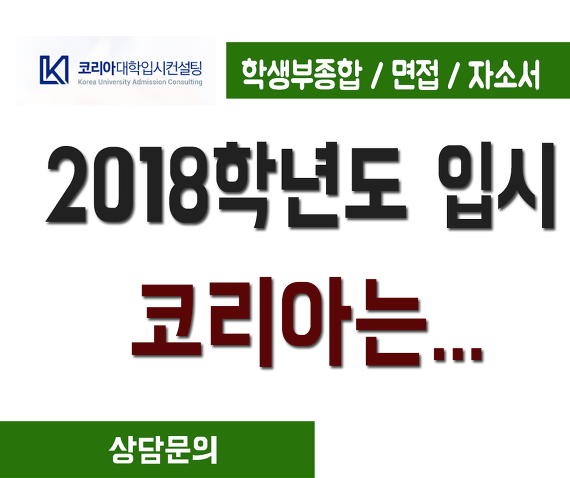 코리아대학입시컨설팅
Korea University Admission Consulting

학생부종합 / 면접 / 자소서

2018학년도 입시

코리아는...

상담문의